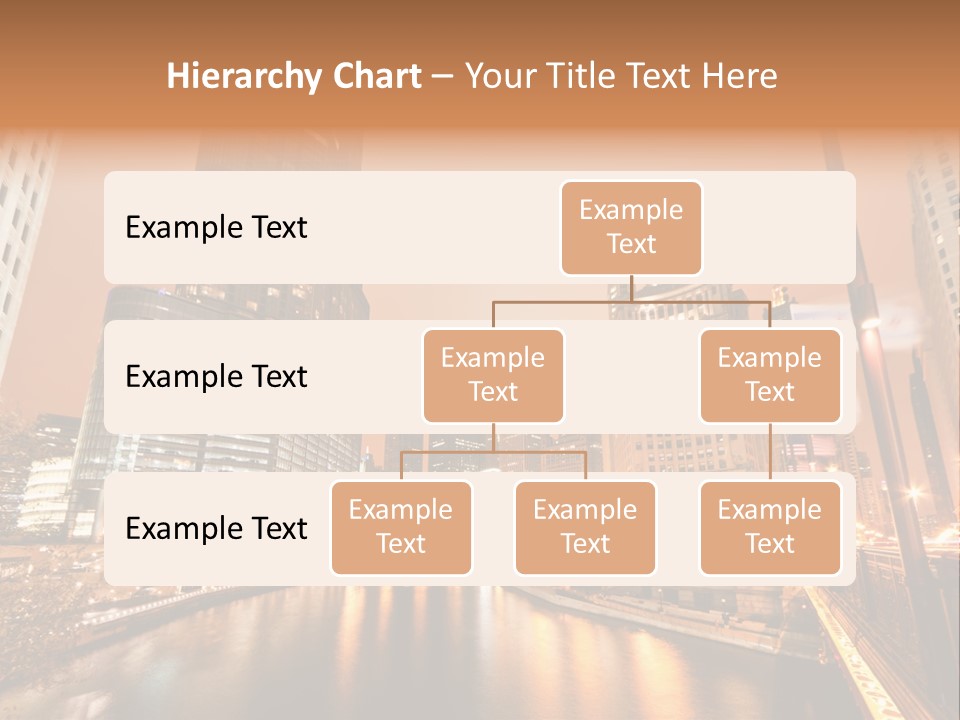 Hierarchy Chart – Your Title Text Here

Example Text

Example Text

Example Text

Example Text

Example Text

Example Text

Example Text

Example Text

Example Text